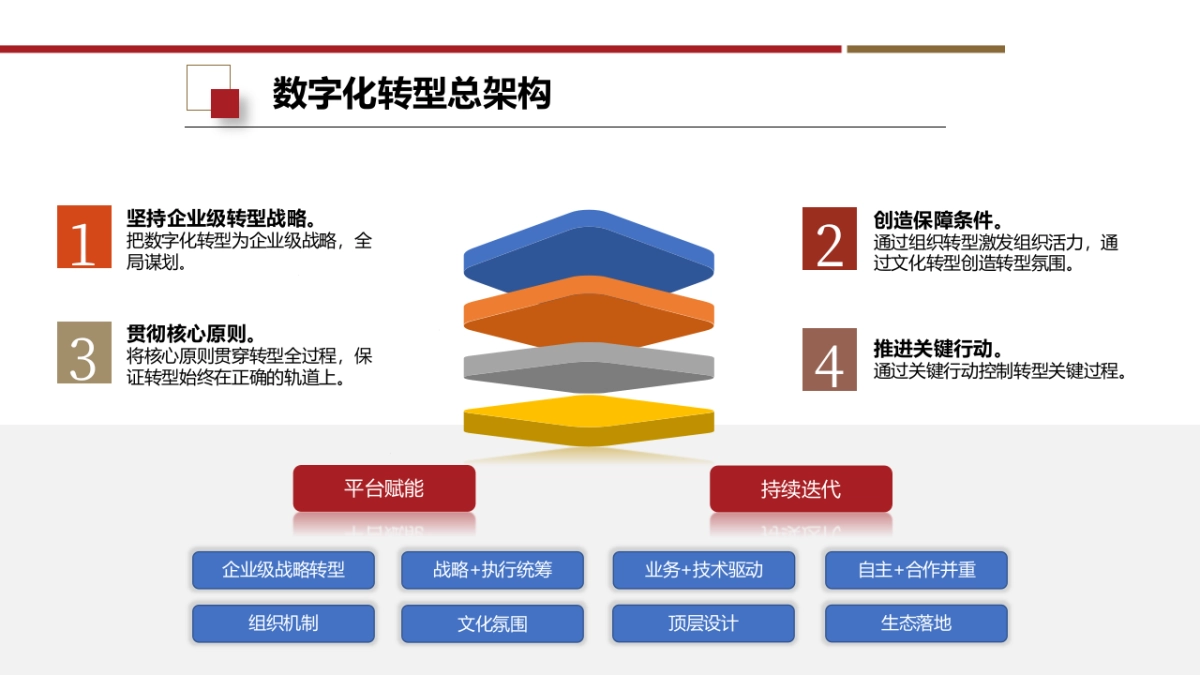 数字化转型总架构

1 坚持企业级转型战略。
把数字化转型为企业级战略，全局谋划。

3 贯彻核心原则。
将核心原则贯穿转型全过程，保证转型始终在正确的轨道上。

2 创造保障条件。
通过组织转型激发组织活力，通过文化转型创造转型氛围。

4 推进关键行动。
通过关键行动控制转型关键过程。

平台赋能

持续迭代

企业级战略转型

战略+执行统筹

业务+技术驱动

自主+合作并重

组织机制

文化氛围

顶层设计

生态落地